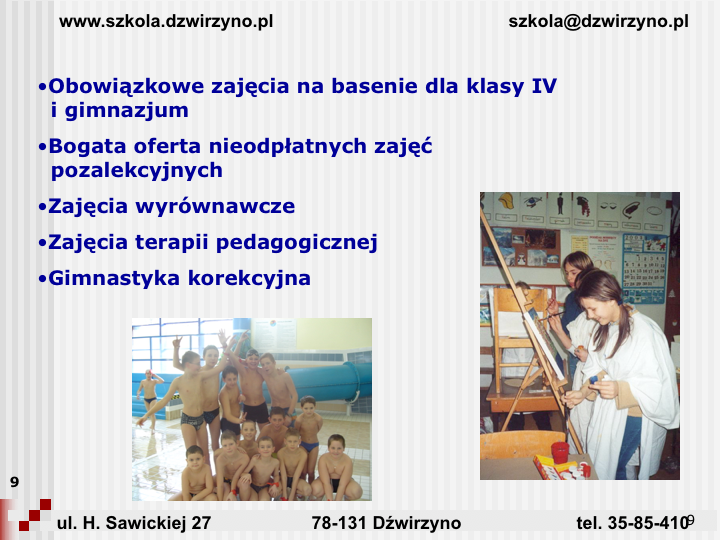 www.szkola.dzwirzyno.pl szkola@dzwirzyno.pl

•Obowiązkowe zajęcia na basenie dla klasy IV i gimnazjum

•Bogata oferta nieodpłatnych zajęć pozalekcyjnych

•Zajęcia wyrównawcze

•Zajęcia terapii pedagogicznej

•Gimnastyka korekcyjna

9

ul. H. Sawickiej 27 78-131 Dźwirzyno tel. 35-85-410

9